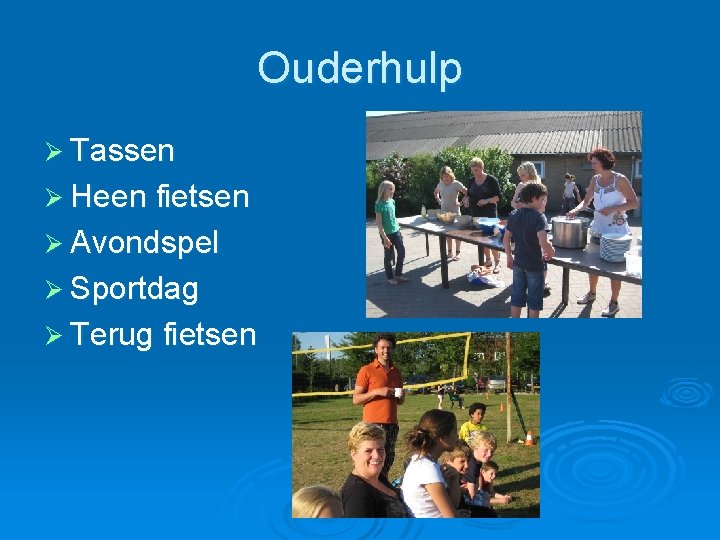 Ouderhulp

➢ Tassen
➢ Heen fietsen
➢ Avondspel
➢ Sportdag
➢ Terug fietsen